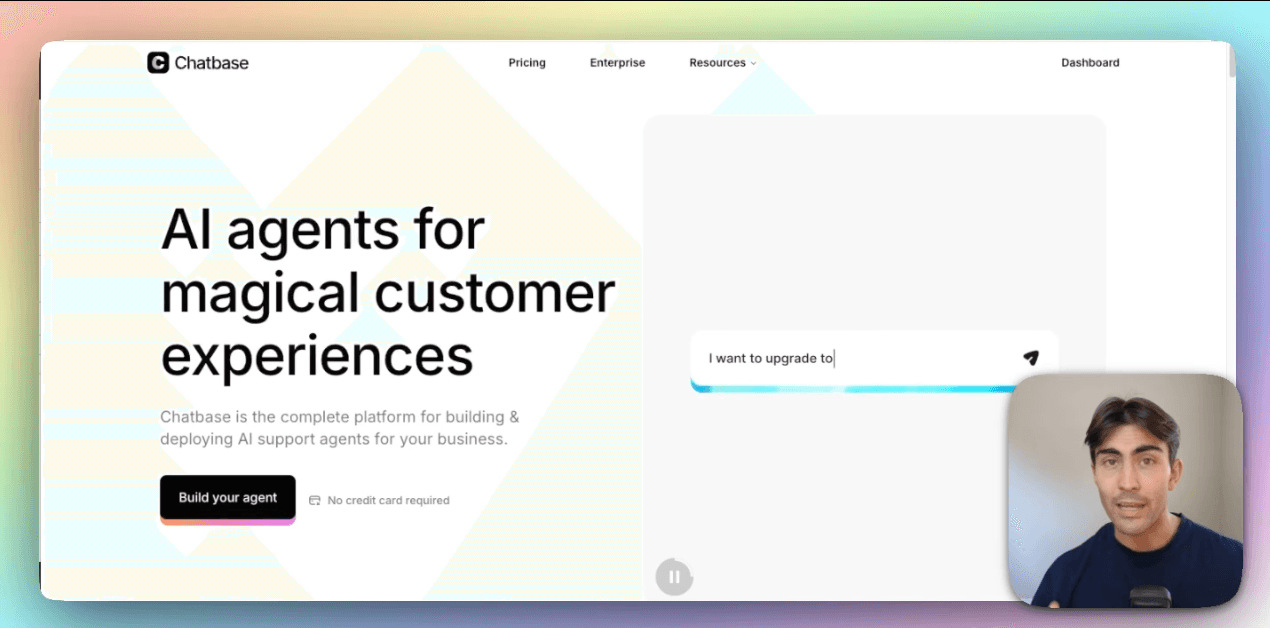 Chatbase

Pricing Enterprise Resources Dashboard

AI agents for magical customer experiences

Chatbase is the complete platform for building & deploying AI support agents for your business.

Build your agent

No credit card required

I want to upgrade to